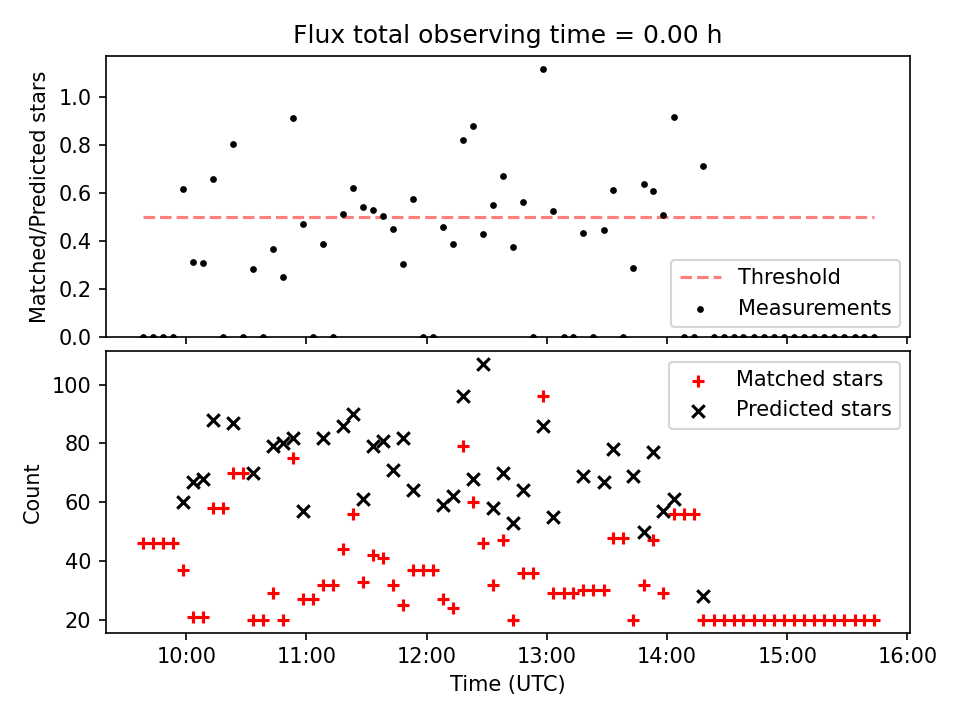 Flux total observing time = 0.00 h

Matched/Predicted stars

1.0
0.8
0.6
0.4
0.2
0.0

Threshold
Measurements

Count

100
80
60
40
20

Matched stars
Predicted stars

10:00
11:00
12:00
13:00
14:00
15:00
16:00

Time (UTC)